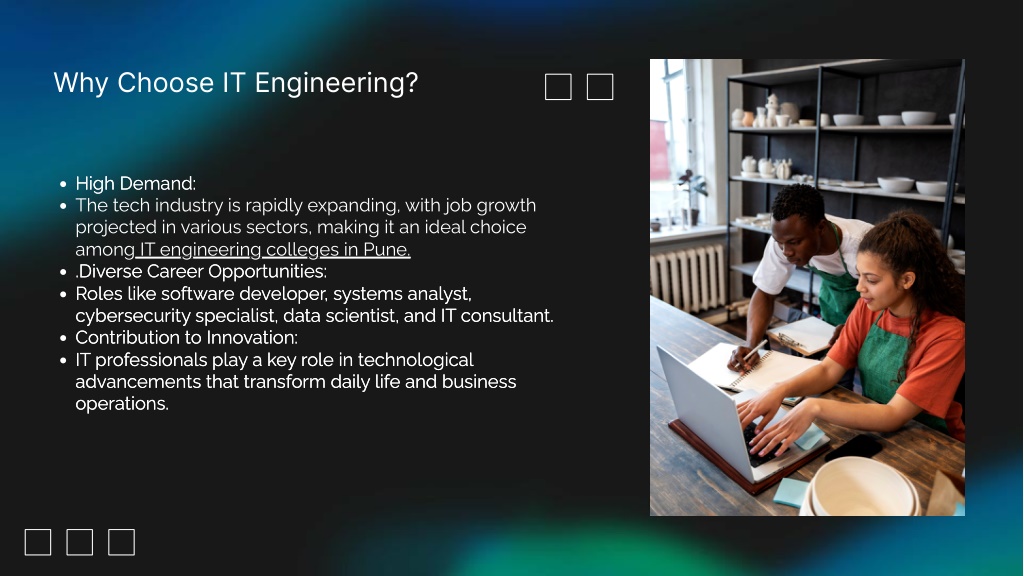 Why Choose IT Engineering?

- High Demand:
- The tech industry is rapidly expanding, with job growth projected in various sectors, making it an ideal choice among IT engineering colleges in Pune.
- .Diverse Career Opportunities:
- Roles like software developer, systems analyst, cybersecurity specialist, data scientist, and IT consultant.
- Contribution to Innovation:
- IT professionals play a key role in technological advancements that transform daily life and business operations.